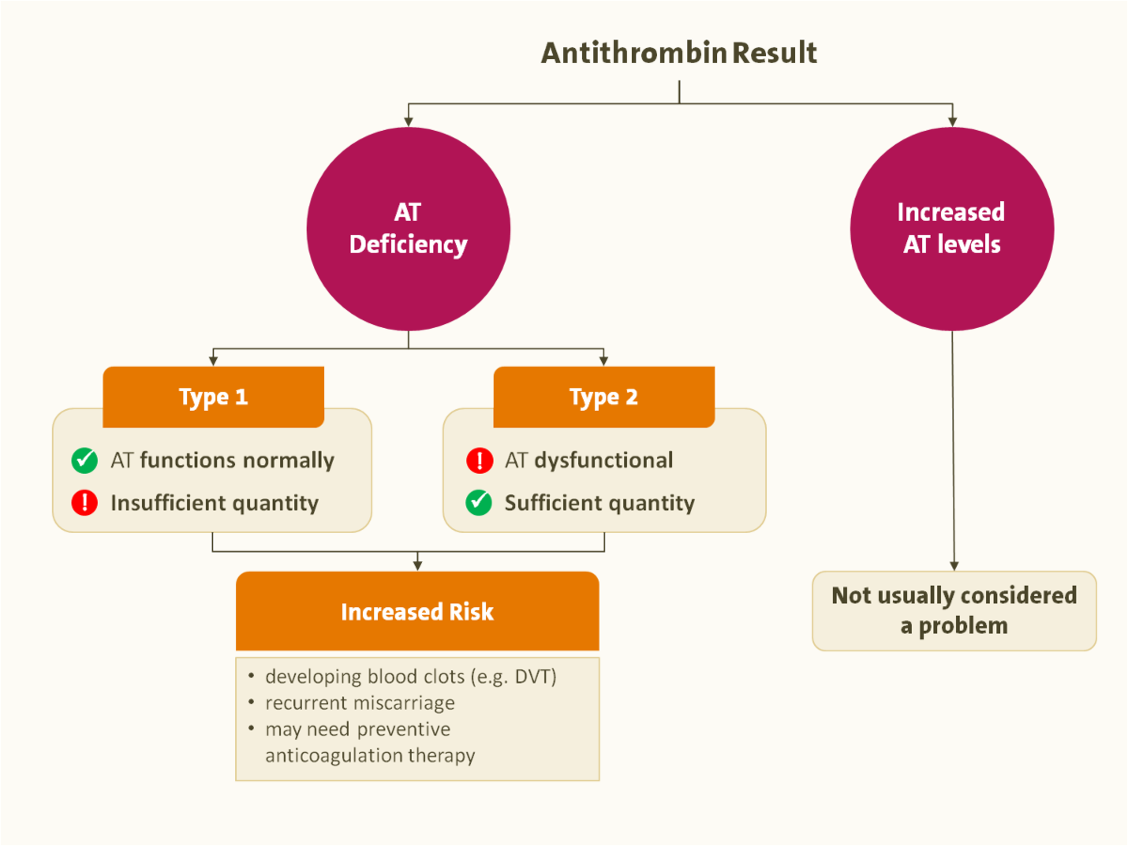 Antithrombin Result

AT Deficiency

Increased AT levels

Type 1

AT functions normally

Insufficient quantity

Type 2

AT dysfunctional

Sufficient quantity

Increased Risk

• developing blood clots (e.g. DVT)
• recurrent miscarriage
• may need preventive anticoagulation therapy

Not usually considered a problem